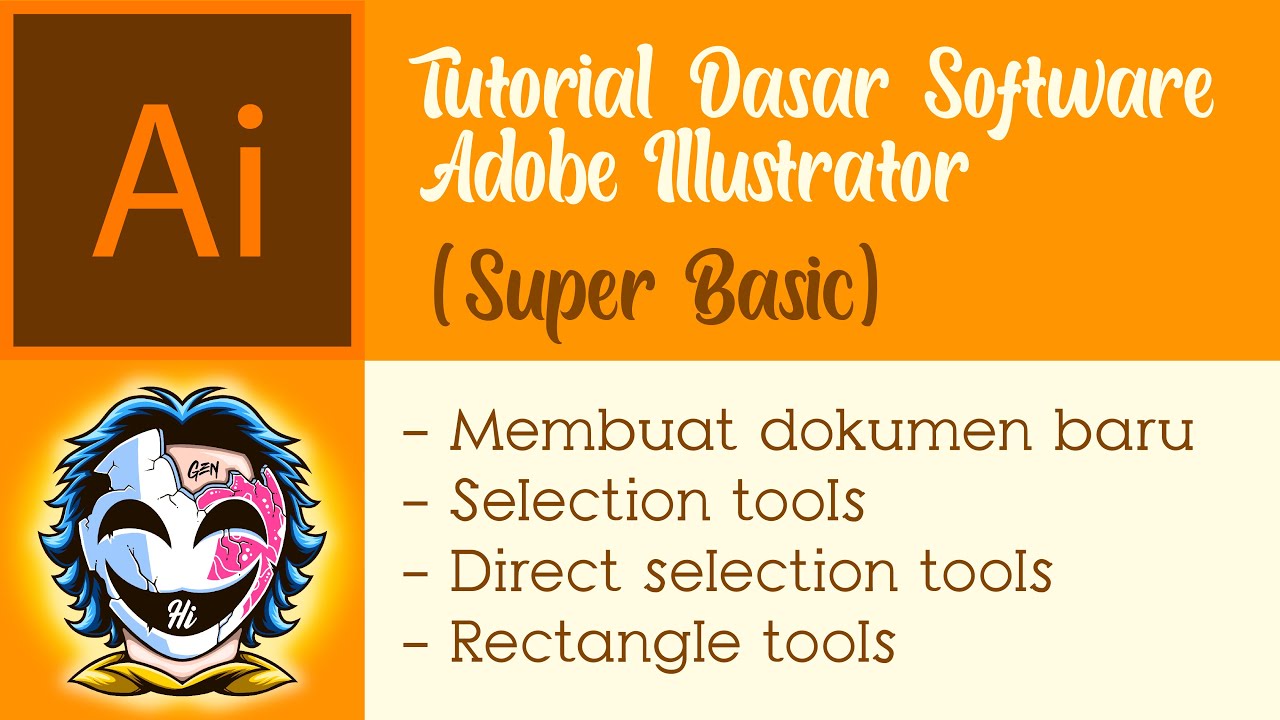 Ai

Tutorial Dasar Software Adobe Illustrator

(Super Basic)

GEN

Hi

- Membuat dokumen baru
- Selection tools
- Direct selection tools
- Rectangle tools